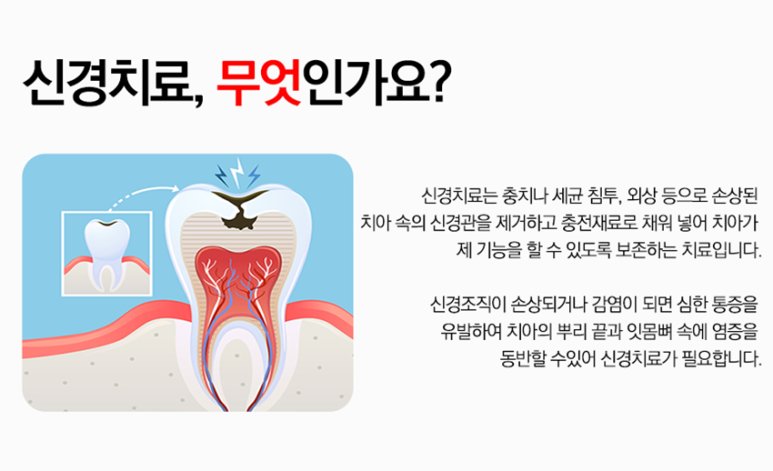 신경치료, 무엇인가요?

신경치료는 충치나 세균 침투, 외상 등으로 손상된 치아 속의 신경관을 제거하고 충전재료로 채워 넣어 치아가 제 기능을 할 수 있도록 보존하는 치료입니다.

신경조직이 손상되거나 감염이 되면 심한 통증을 유발하여 치아의 뿌리 끝과 잇몸뼈 속에 염증을 동반할 수있어 신경치료가 필요합니다.